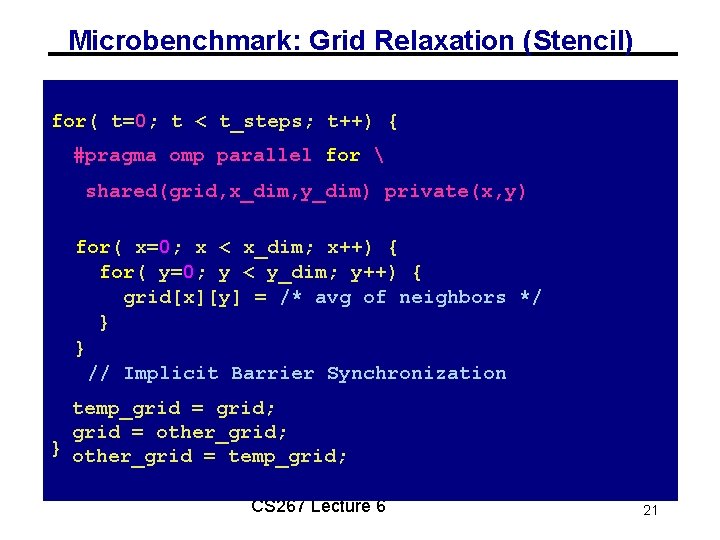 Microbenchmark: Grid Relaxation (Stencil)

for( t=0; t < t_steps; t++) {
#pragma omp parallel for \
shared(grid,x_dim,y_dim) private(x,y)

for( x=0; x < x_dim; x++) {
for( y=0; y < y_dim; y++) {
grid[x][y] = /* avg of neighbors */
}
}
// Implicit Barrier Synchronization

temp_grid = grid;
grid = other_grid;
other_grid = temp_grid;
}

CS267 Lecture 6

21